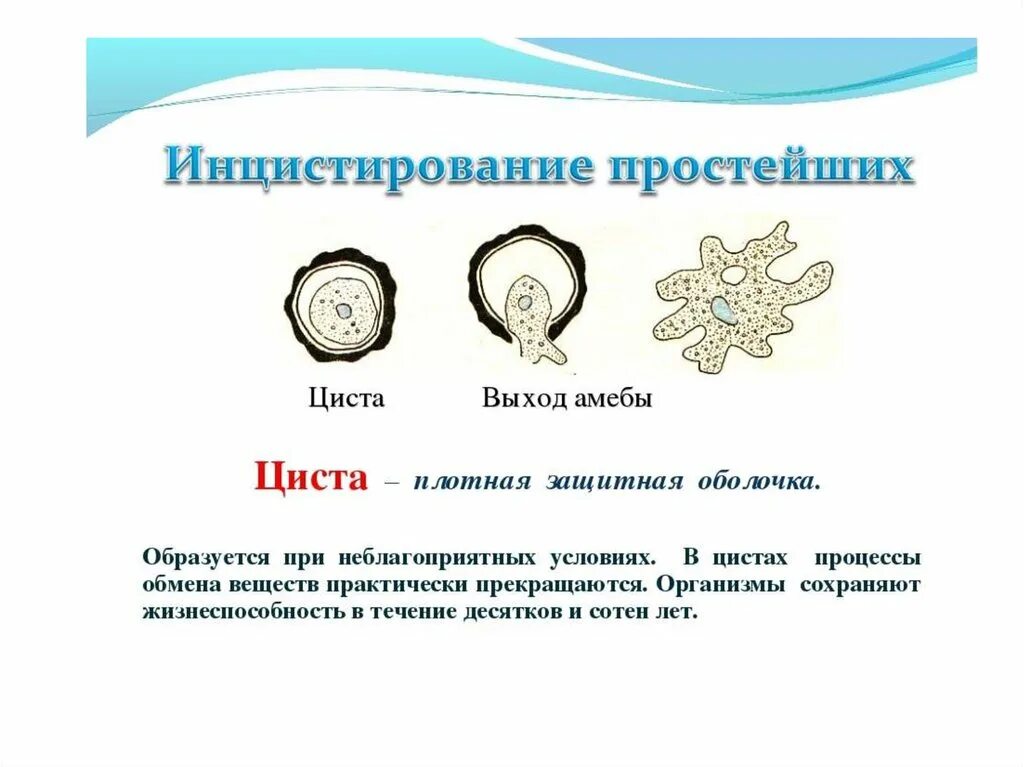 Инцистирование простейших

Циста

Выход амебы

Циста – плотная защитная оболочка.

Образуется при неблагоприятных условиях. В цистах процессы обмена веществ практически прекращаются. Организмы сохраняют жизнеспособность в течение десятков и сотен лет.